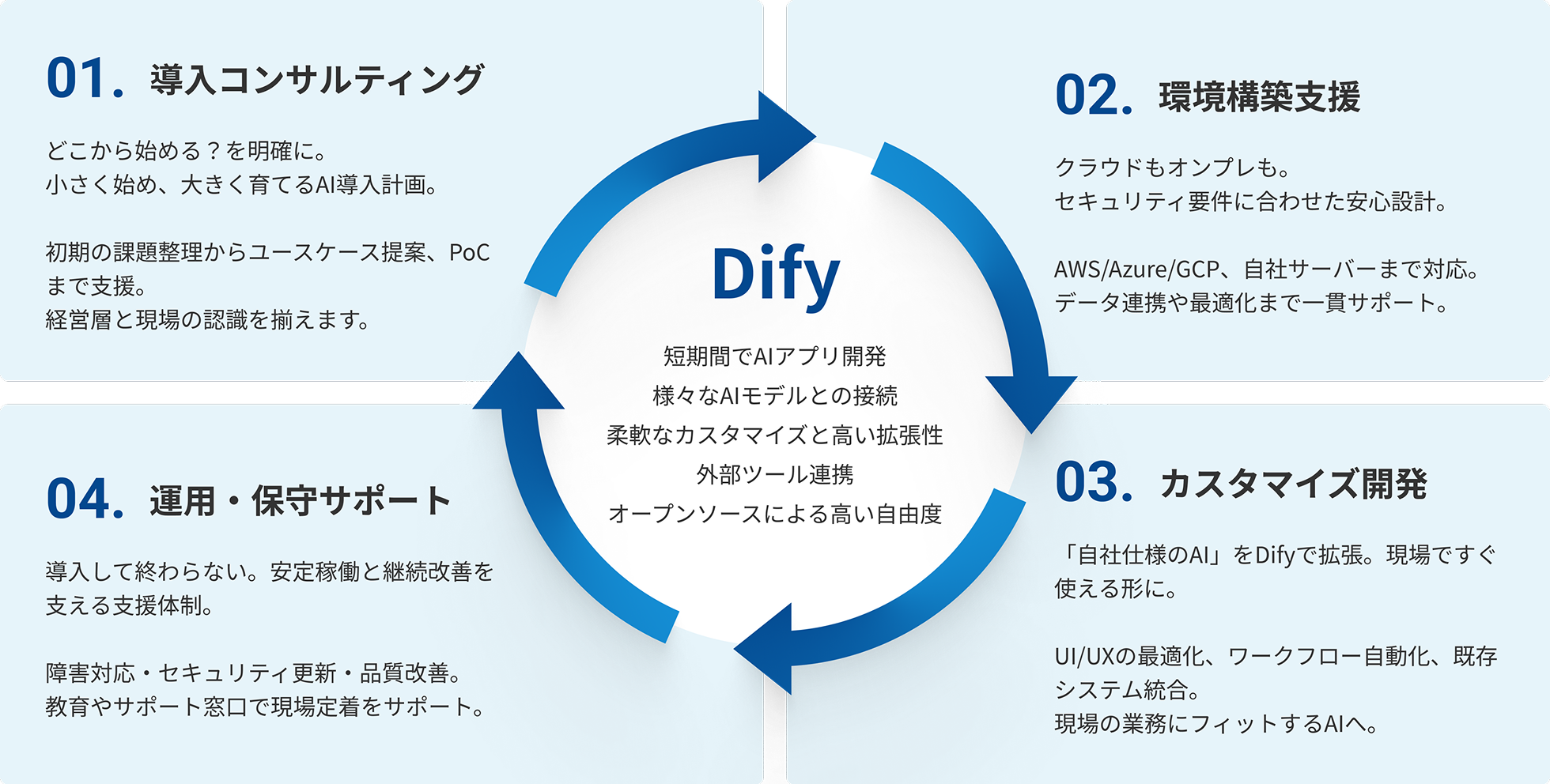 01. 導入コンサルティング

どこから始める？を明確に。
小さく始め、大きく育てるAI導入計画。

初期の課題整理からユースケース提案、PoCまで支援。
経営層と現場の認識を揃えます。

02. 環境構築支援

クラウドもオンプレも。
セキュリティ要件に合わせた安心設計。

AWS/Azure/GCP、自社サーバーまで対応。
データ連携や最適化まで一貫サポート。

Dify

短期間でAIアプリ開発
様々なAIモデルとの接続
柔軟なカスタマイズと高い拡張性
外部ツール連携
オープンソースによる高い自由度

04. 運用・保守サポート

導入して終わらない。安定稼働と継続改善を支える支援体制。

障害対応・セキュリティ更新・品質改善。
教育やサポート窓口で現場定着をサポート。

03. カスタマイズ開発

「自社仕様のAI」をDifyで拡張。現場ですぐ使える形に。

UI/UXの最適化、ワークフロー自動化、既存システム統合。
現場の業務にフィットするAIへ。